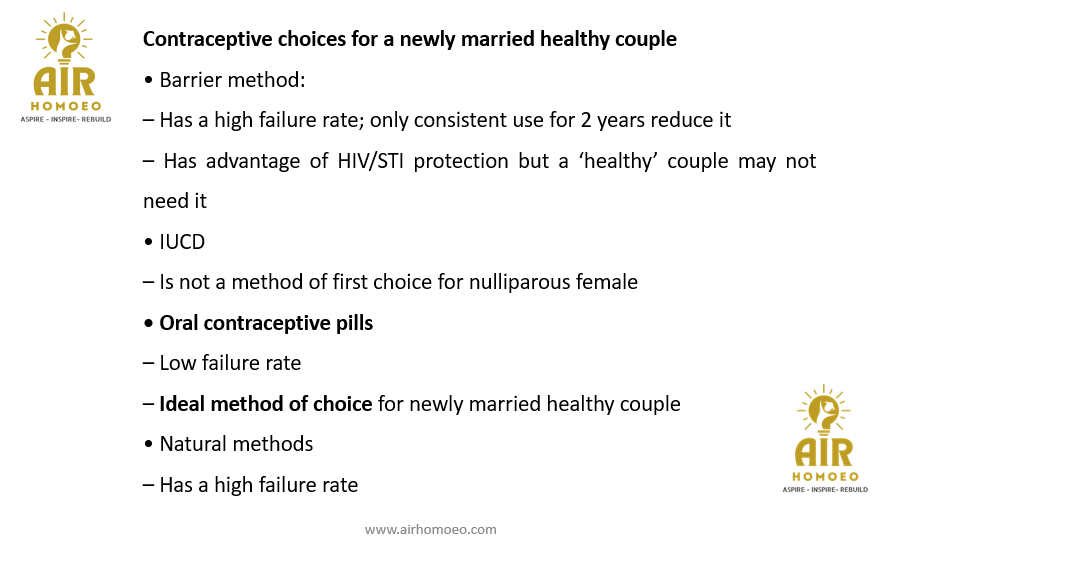 AIR
HOMOEO
ASPIRE - INSPIRE - REBUILD

Contraceptive choices for a newly married healthy couple

• Barrier method:

– Has a high failure rate; only consistent use for 2 years reduce it

– Has advantage of HIV/STI protection but a ‘healthy’ couple may not need it

• IUCD

– Is not a method of first choice for nulliparous female

• Oral contraceptive pills

– Low failure rate

– Ideal method of choice for newly married healthy couple

• Natural methods

– Has a high failure rate

AIR
HOMOEO
ASPIRE - INSPIRE - REBUILD

www.airhomoeo.com